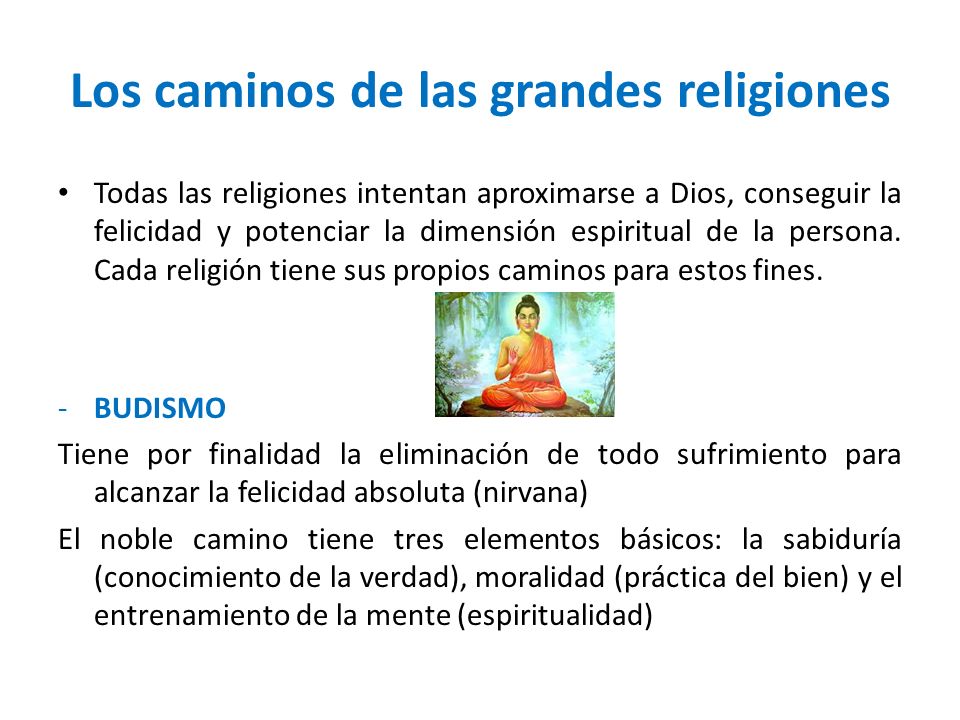 Los caminos de las grandes religiones

• Todas las religiones intentan aproximarse a Dios, conseguir la felicidad y potenciar la dimensión espiritual de la persona. Cada religión tiene sus propios caminos para estos fines.

- BUDISMO

Tiene por finalidad la eliminación de todo sufrimiento para alcanzar la felicidad absoluta (nirvana)

El noble camino tiene tres elementos básicos: la sabiduría (conocimiento de la verdad), moralidad (práctica del bien) y el entrenamiento de la mente (espiritualidad)